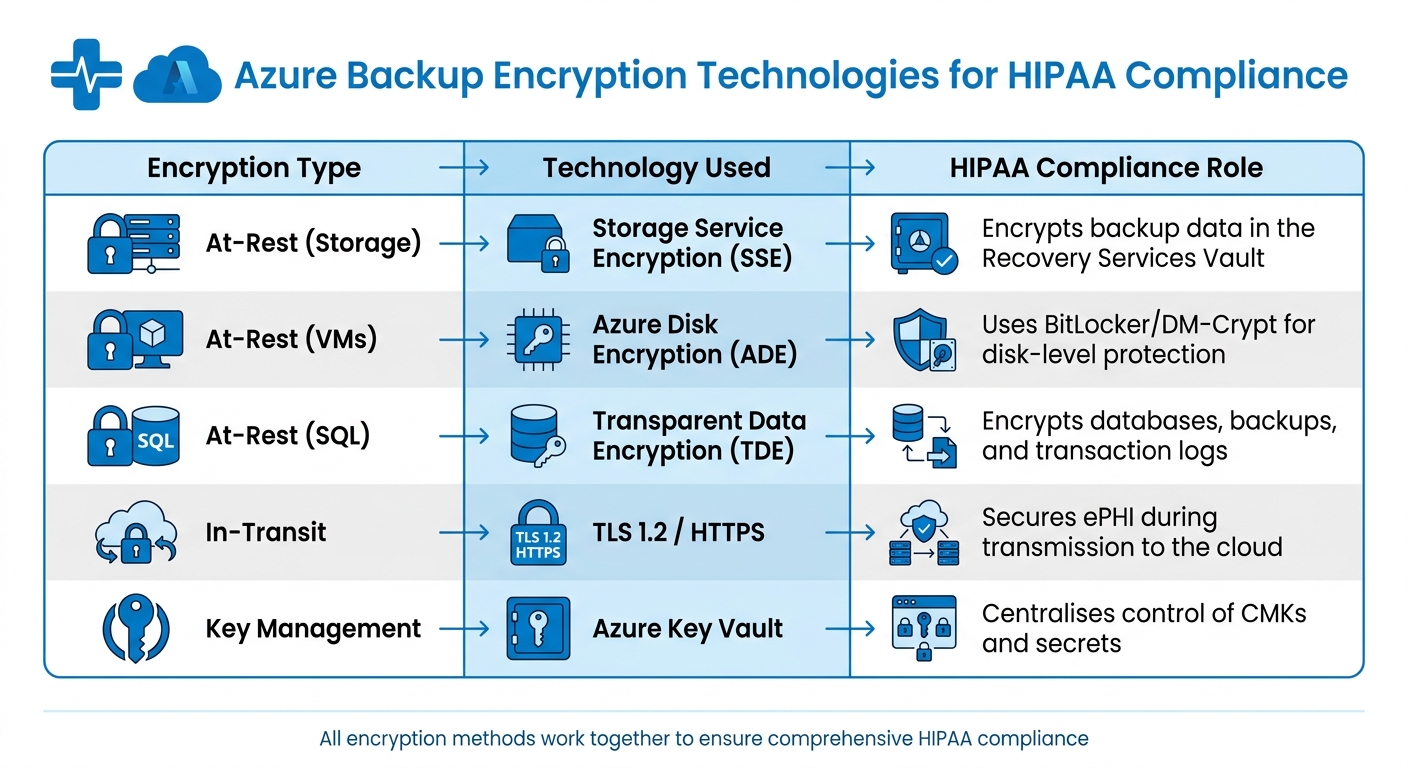 Azure Backup Encryption Technologies for HIPAA Compliance

| Encryption Type | Technology Used | HIPAA Compliance Role |
|---|---|---|
| At-Rest (Storage) | Storage Service Encryption (SSE) | Encrypts backup data in the Recovery Services Vault |
| At-Rest (VMs) | Azure Disk Encryption (ADE) | Uses BitLocker/DM-Crypt for disk-level protection |
| SQL At-Rest (SQL) | Transparent Data Encryption (TDE) | Encrypts databases, backups, and transaction logs |
| In-Transit | TLS 1.2 HTTPS TLS 1.2 / HTTPS | Secures ePHI during transmission to the cloud |
| Key Management | Azure Key Vault | Centralises control of CMKs and secrets |

All encryption methods work together to ensure comprehensive HIPAA compliance